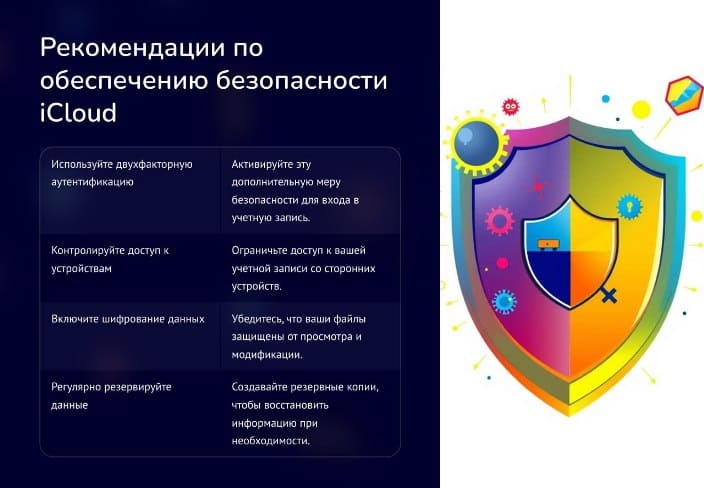 Рекомендации по обеспечению безопасности iCloud

| Используйте двухфакторную аутентификацию | Активируйте эту дополнительную меру безопасности для входа в учетную запись. |
|---|---|
| Контролируйте доступ к устройствам | Ограничьте доступ к вашей учетной записи со сторонних устройств. |
| Включите шифрование данных | Убедитесь, что ваши файлы защищены от просмотра и модификации. |
| Регулярно резервируйте данные | Создавайте резервные копии, чтобы восстановить информацию при необходимости. |